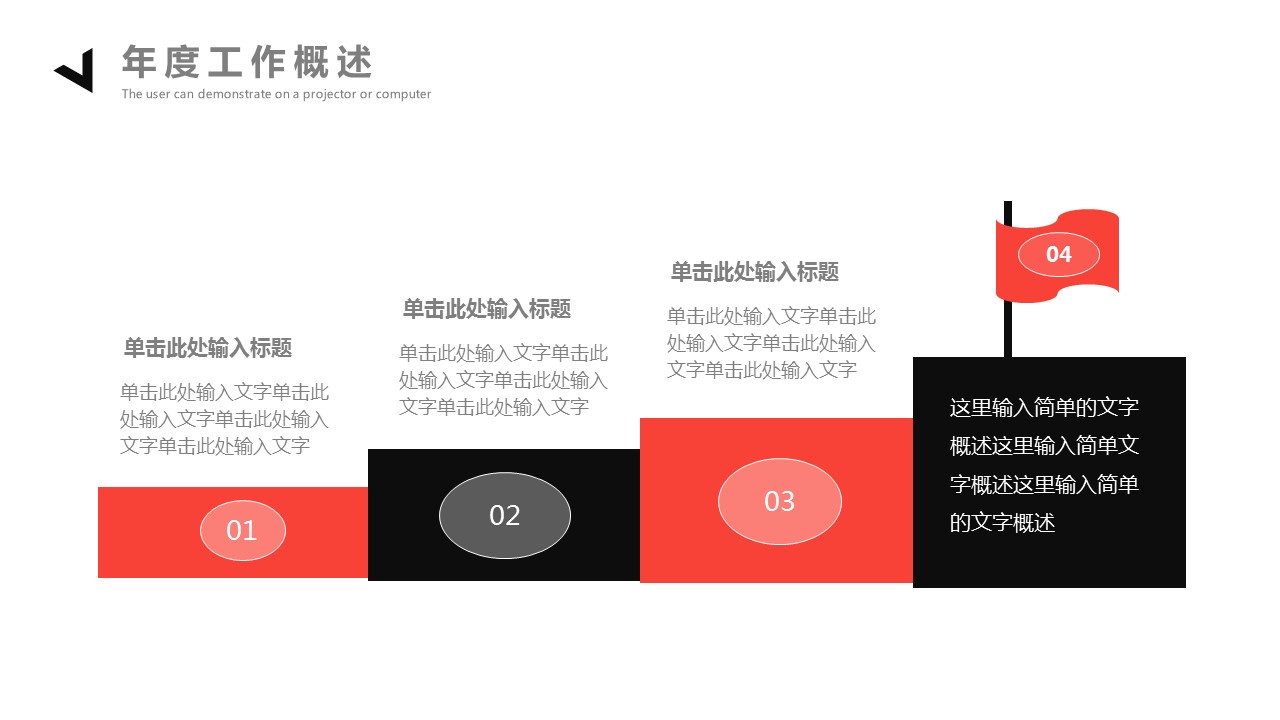 年度工作概述
The user can demonstrate on a projector or computer

单击此处输入标题
单击此处输入文字单击此处输入文字单击此处输入文字单击此处输入文字

01

单击此处输入标题
单击此处输入文字单击此处输入文字单击此处输入文字单击此处输入文字

02

单击此处输入标题
单击此处输入文字单击此处输入文字单击此处输入文字单击此处输入文字

03

04

这里输入简单的文字概述这里输入简单文字概述这里输入简单的文字概述